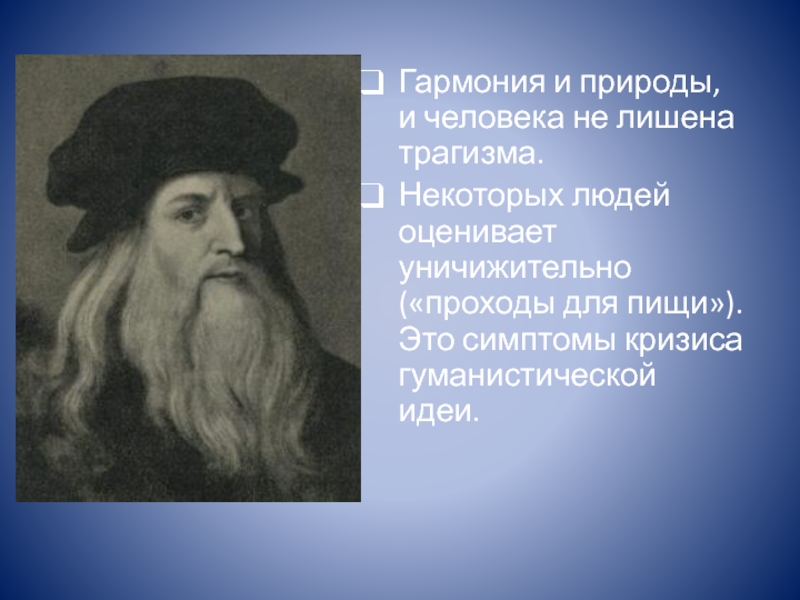 ❑ Гармония и природы, и человека не лишена трагизма.

❑ Некоторых людей оценивает уничижительно («проходы для пищи»). Это симптомы кризиса гуманистической идеи.